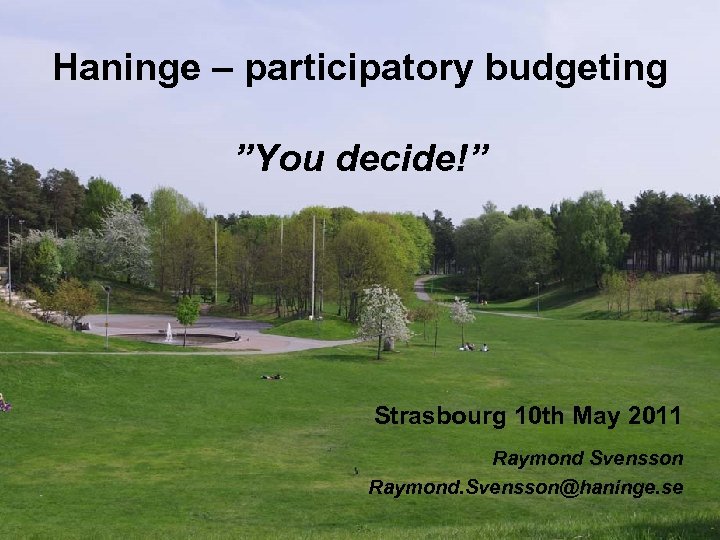 Haninge – participatory budgeting

”You decide!”

Strasbourg 10th May 2011

Raymond Svensson

Raymond.Svensson@haninge.se